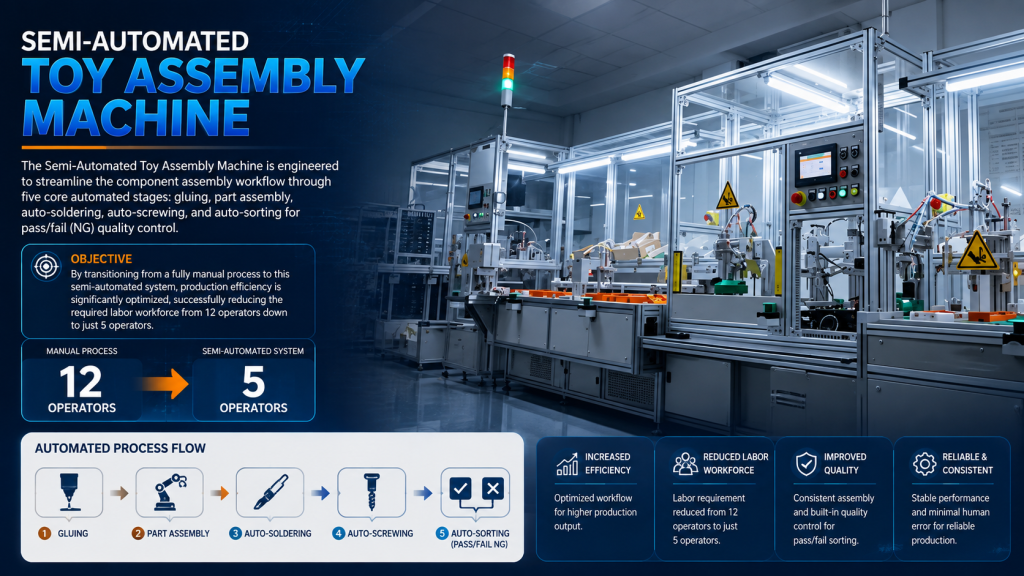 SEMI-AUTOMATED
TOY ASSEMBLY MACHINE

The Semi-Automated Toy Assembly Machine is engineered to streamline the component assembly workflow through five core automated stages: gluing, part assembly, auto-soldering, auto-screwing, and auto-sorting for pass/fail (NG) quality control.

OBJECTIVE
By transitioning from a fully manual process to this semi-automated system, production efficiency is significantly optimized, successfully reducing the required labor workforce from 12 operators down to just 5 operators.

MANUAL PROCESS
12
OPERATORS

SEMI-AUTOMATED SYSTEM
5
OPERATORS

AUTOMATED PROCESS FLOW

1 GLUING
2 PART ASSEMBLY
3 AUTO-SOLDERING
4 AUTO-SCREWING
5 AUTO-SORTING (PASS/FAIL NG)

INCREASED EFFICIENCY
Optimized workflow for higher production output.

REDUCED LABOR WORKFORCE
Labor requirement reduced from 12 operators to just 5 operators.

IMPROVED QUALITY
Consistent assembly and built-in quality control for pass/fail sorting.

RELIABLE & CONSISTENT
Stable performance and minimal human error for reliable production.